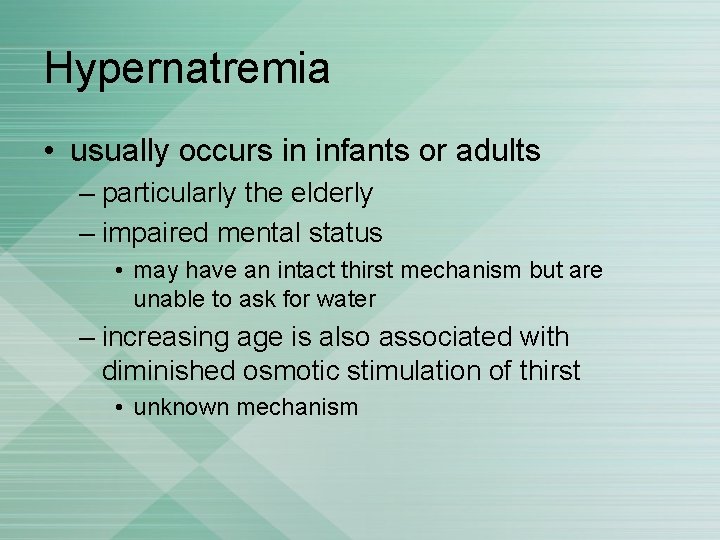 Hypernatremia

• usually occurs in infants or adults
– particularly the elderly
– impaired mental status
• may have an intact thirst mechanism but are unable to ask for water
– increasing age is also associated with diminished osmotic stimulation of thirst
• unknown mechanism